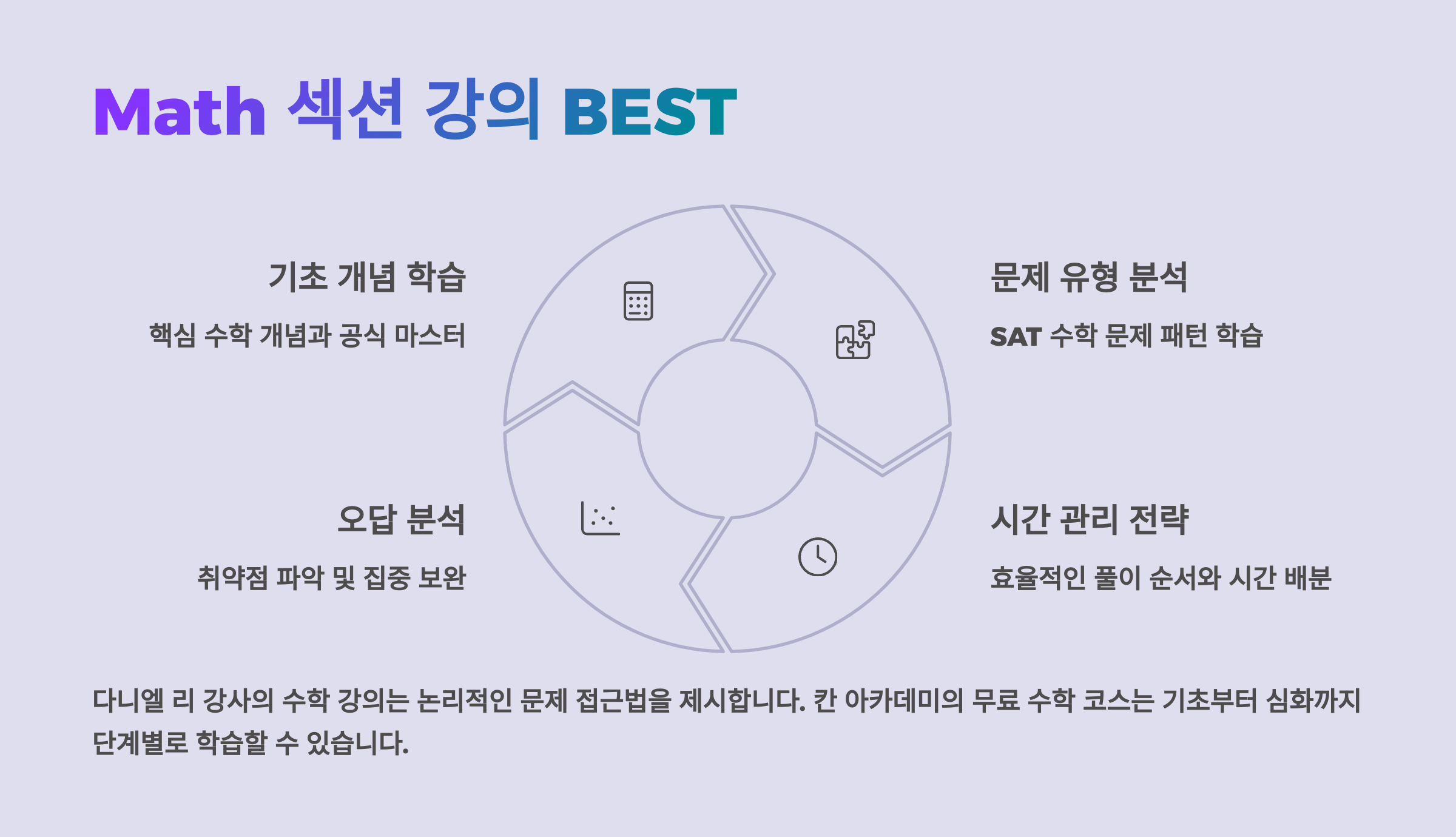 Math 섹션 강의 BEST

기초 개념 학습

핵심 수학 개념과 공식 마스터

문제 유형 분석

SAT 수학 문제 패턴 학습

오답 분석

취약점 파악 및 집중 보완

시간 관리 전략

효율적인 풀이 순서와 시간 배분

다니엘 리 강사의 수학 강의는 논리적인 문제 접근법을 제시합니다. 칸 아카데미의 무료 수학 코스는 기초부터 심화까지 단계별로 학습할 수 있습니다.